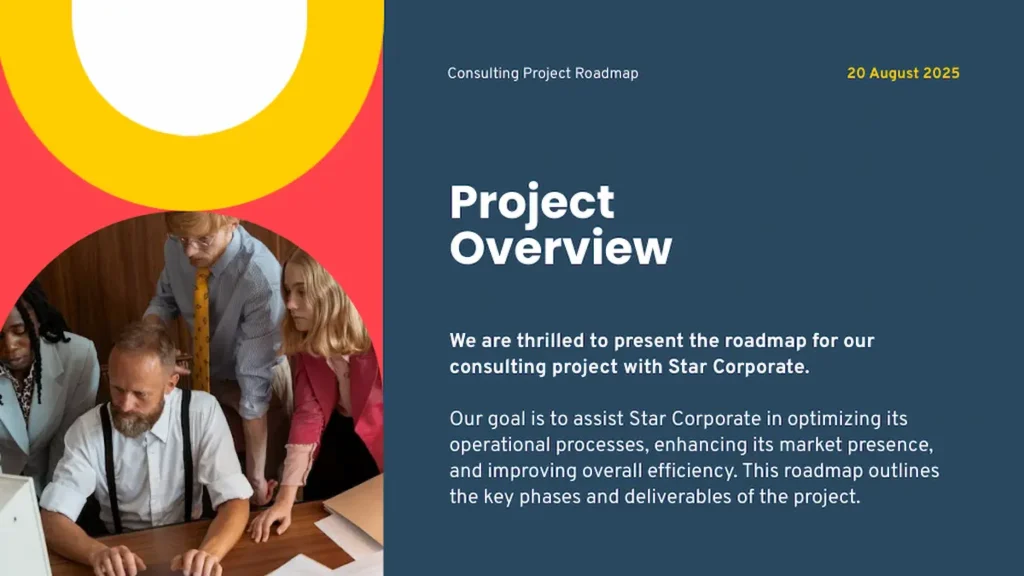 Consulting Project Roadmap

20 August 2025

Project Overview

We are thrilled to present the roadmap for our consulting project with Star Corporate.

Our goal is to assist Star Corporate in optimizing its operational processes, enhancing its market presence, and improving overall efficiency. This roadmap outlines the key phases and deliverables of the project.